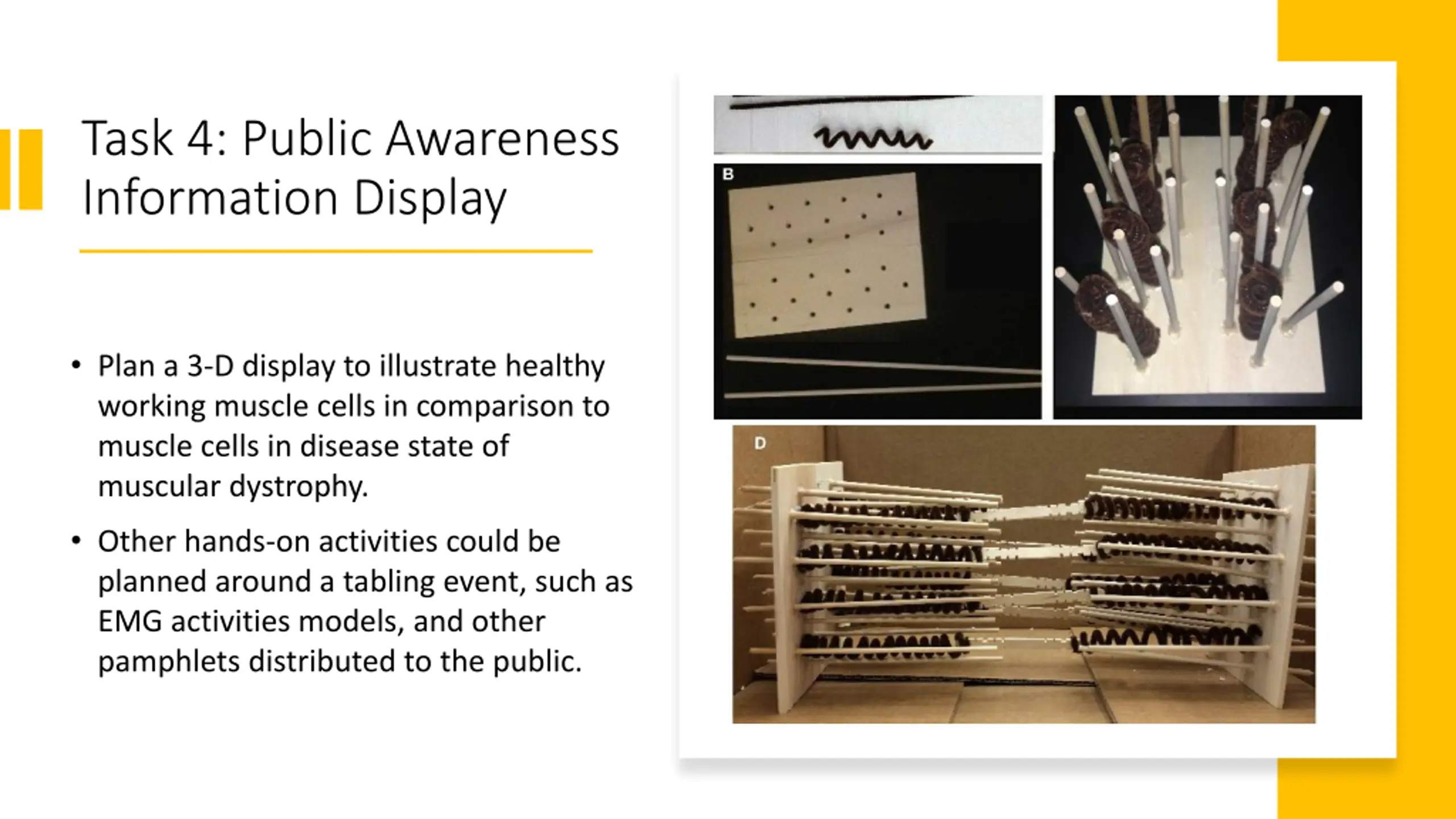 Task 4: Public Awareness Information Display

• Plan a 3-D display to illustrate healthy working muscle cells in comparison to muscle cells in disease state of muscular dystrophy.

• Other hands-on activities could be planned around a tabling event, such as EMG activities models, and other pamphlets distributed to the public.

B

D